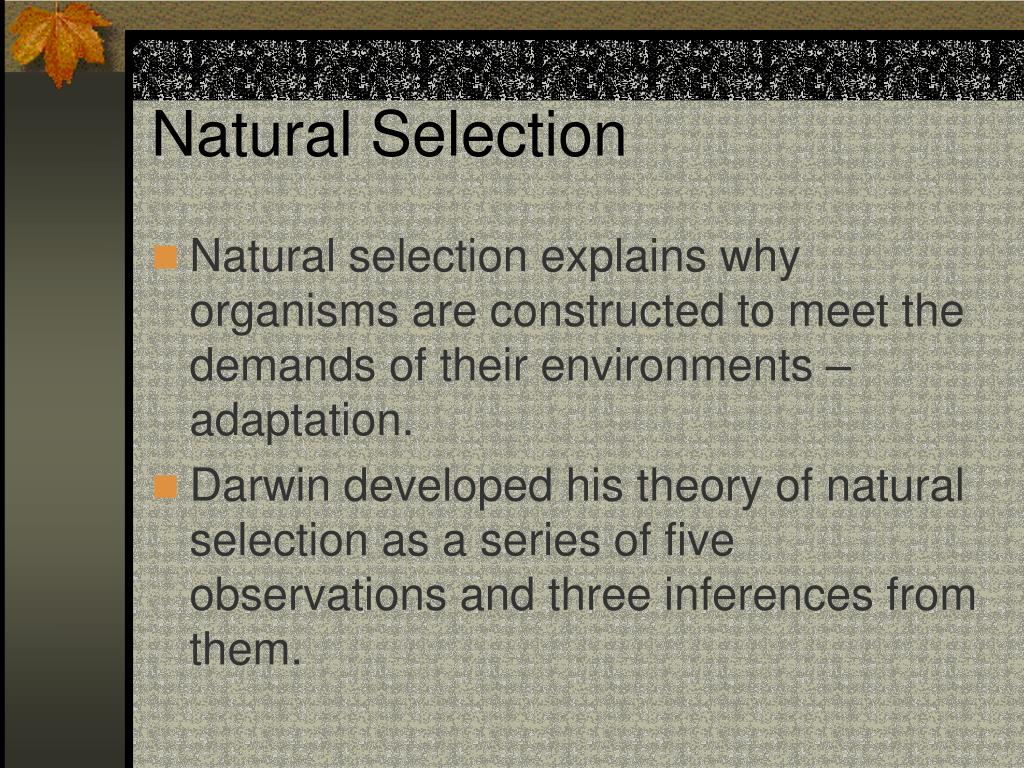 Natural Selection

Natural selection explains why organisms are constructed to meet the demands of their environments – adaptation.

Darwin developed his theory of natural selection as a series of five observations and three inferences from them.